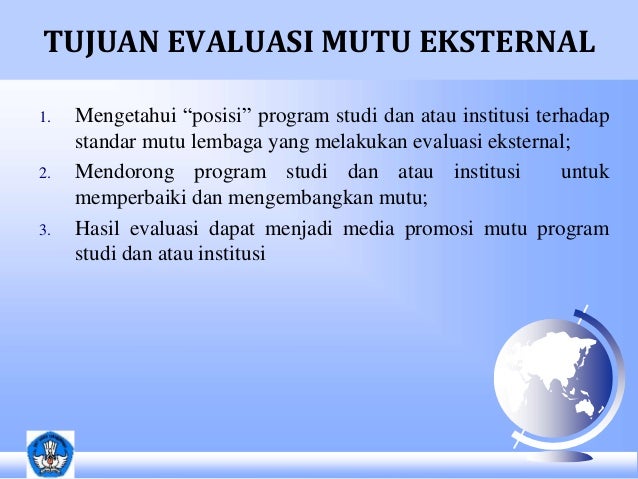 TUJUAN EVALUASI MUTU EKSTERNAL

1. Mengetahui “posisi” program studi dan atau institusi terhadap standar mutu lembaga yang melakukan evaluasi eksternal;
2. Mendorong program studi dan atau institusi untuk memperbaiki dan mengembangkan mutu;
3. Hasil evaluasi dapat menjadi media promosi mutu program studi dan atau institusi